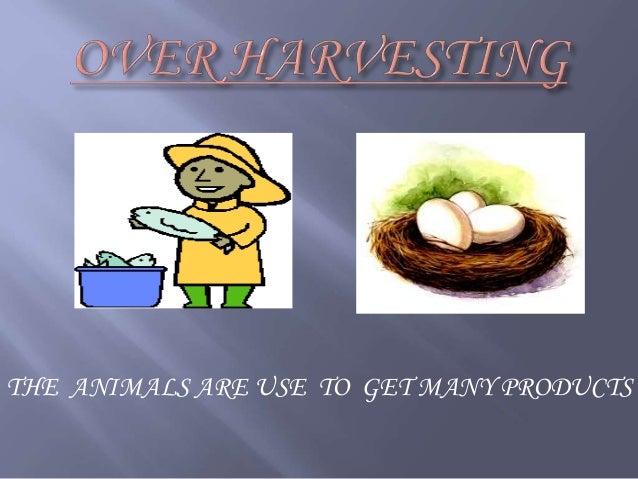 OVER HARVESTING

THE ANIMALS ARE USE TO GET MANY PRODUCTS